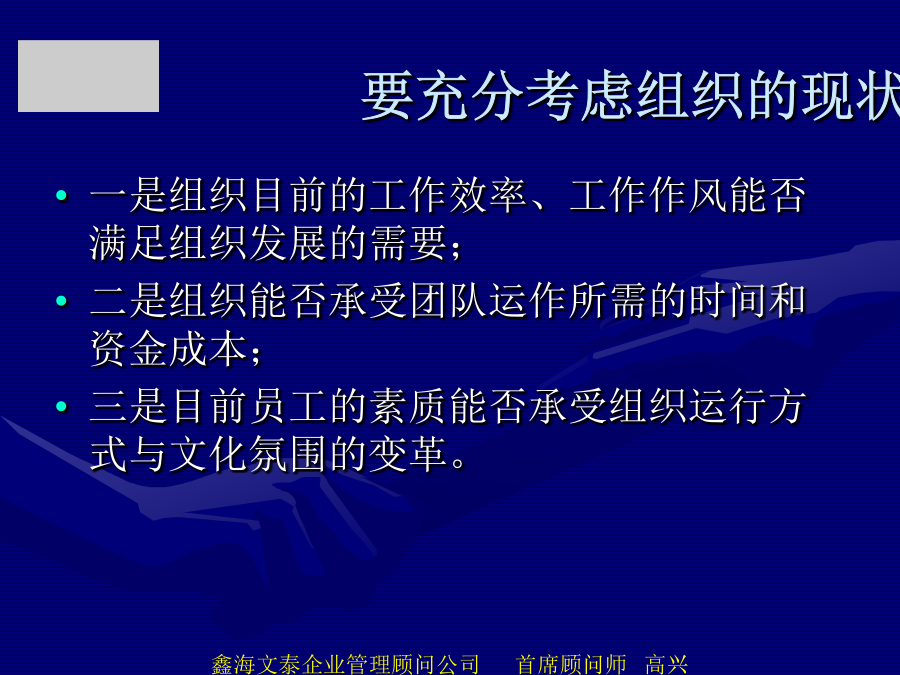 要充分考虑组织的现状

• 一是组织目前的工作效率、工作作风能否满足组织发展的需要；

• 二是组织能否承受团队运作所需的时间和资金成本；

• 三是目前员工的素质能否承受组织运行方式与文化氛围的变革。

鑫海文泰企业管理顾问公司　首席顾问师　高兴